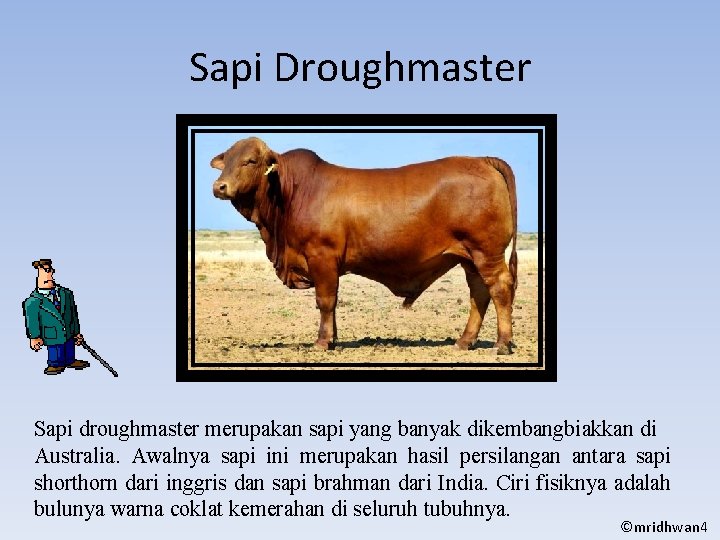 Sapi Droughmaster

Sapi droughmaster merupakan sapi yang banyak dikembangbiakkan di Australia. Awalnya sapi ini merupakan hasil persilangan antara sapi shorthorn dari inggris dan sapi brahman dari India. Ciri fisiknya adalah bulunya warna coklat kemerahan di seluruh tubuhnya.

©mridhwan4